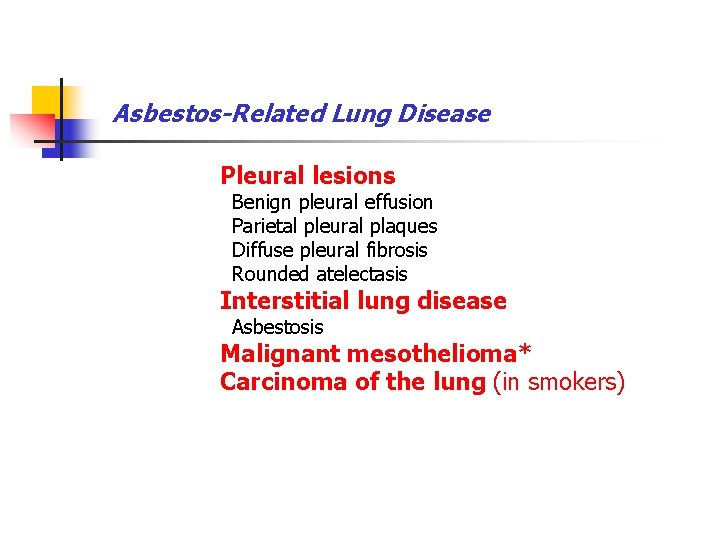 Asbestos-Related Lung Disease

Pleural lesions
Benign pleural effusion
Parietal pleural plaques
Diffuse pleural fibrosis
Rounded atelectasis
Interstitial lung disease
Asbestosis
Malignant mesothelioma*
Carcinoma of the lung (in smokers)